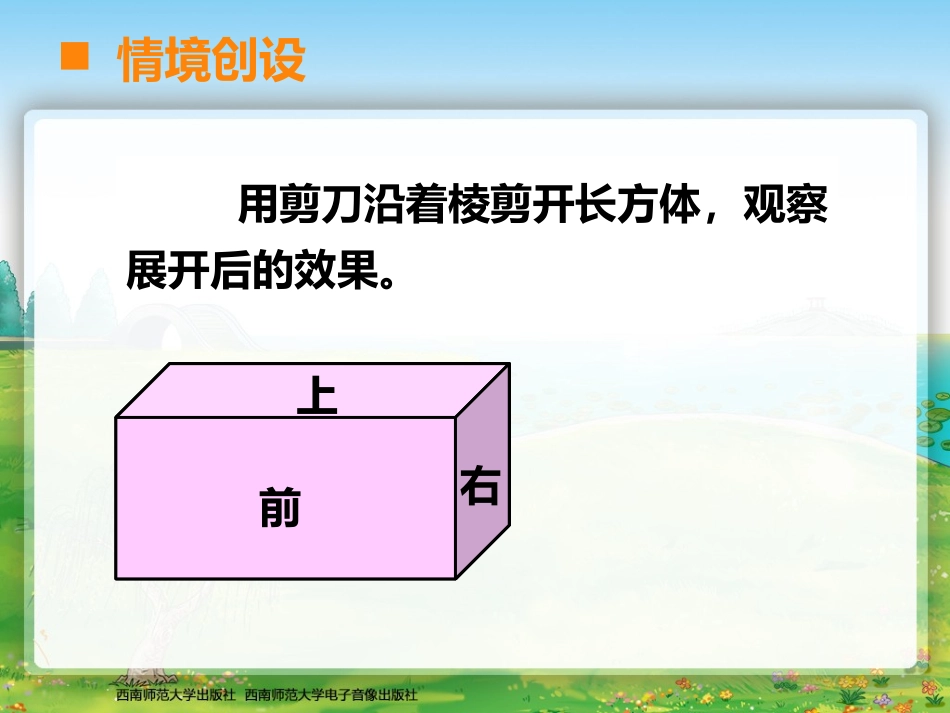 情境创设

用剪刀沿着棱剪开长方体，观察展开后的效果。

上
前
右

西南师范大学出版社　西南师范大学电子音像出版社